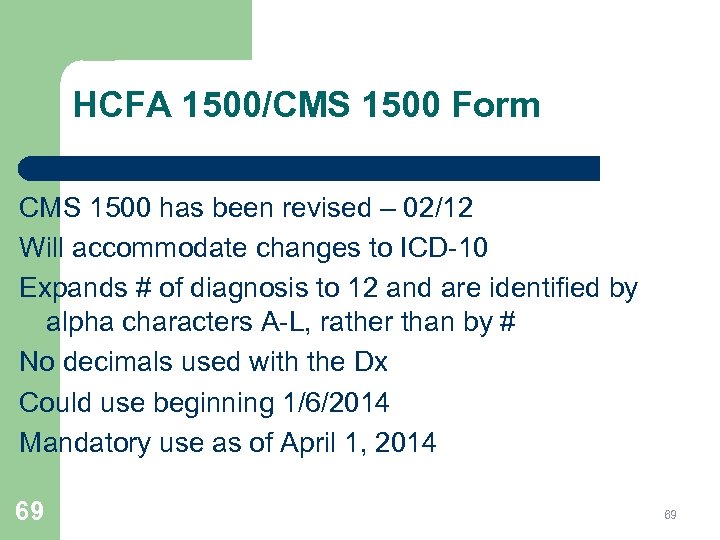 HCFA 1500/CMS 1500 Form

CMS 1500 has been revised – 02/12

Will accommodate changes to ICD-10

Expands # of diagnosis to 12 and are identified by alpha characters A-L, rather than by #

No decimals used with the Dx

Could use beginning 1/6/2014

Mandatory use as of April 1, 2014

69

69